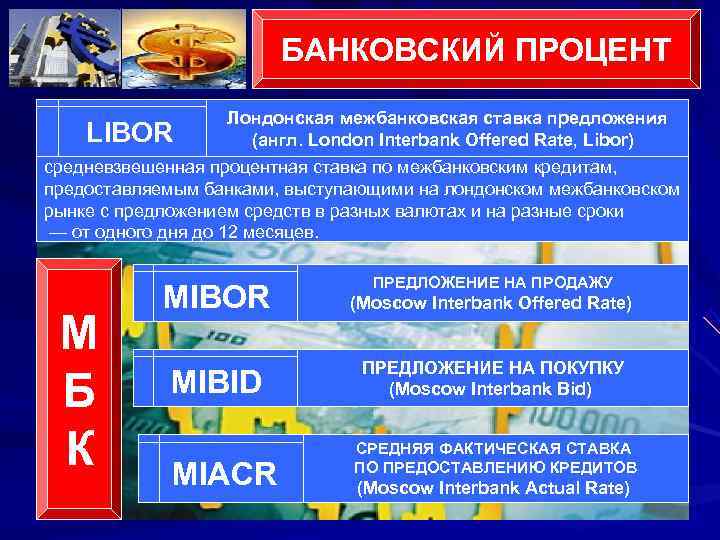 БАНКОВСКИЙ ПРОЦЕНТ

LIBOR

Лондонская межбанковская ставка предложения (англ. London Interbank Offered Rate, Libor)

средневзвешенная процентная ставка по межбанковским кредитам, предоставляемым банками, выступающими на лондонском межбанковском рынке с предложением средств в разных валютах и на разные сроки — от одного дня до 12 месяцев.

М
Б
К

MIBOR

ПРЕДЛОЖЕНИЕ НА ПРОДАЖУ (Moscow Interbank Offered Rate)

MIBID

ПРЕДЛОЖЕНИЕ НА ПОКУПКУ (Moscow Interbank Bid)

MIACR

СРЕДНЯЯ ФАКТИЧЕСКАЯ СТАВКА ПО ПРЕДОСТАВЛЕНИЮ КРЕДИТОВ (Moscow Interbank Actual Rate)